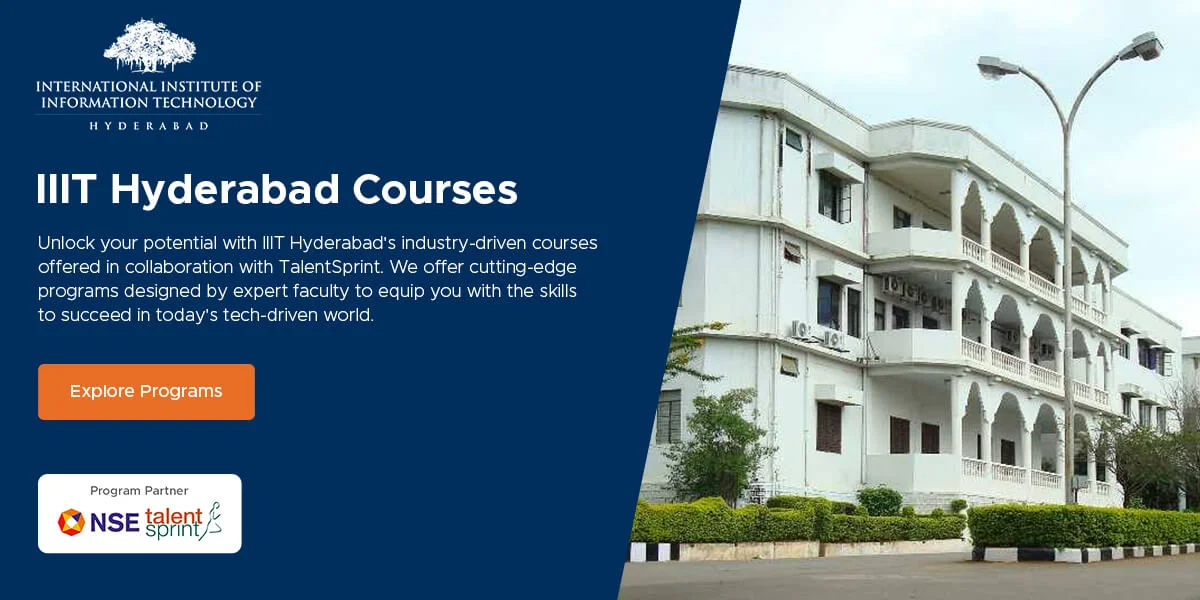 INTERNATIONAL INSTITUTE OF INFORMATION TECHNOLOGY
HYDERABAD

IIIT Hyderabad Courses

Unlock your potential with IIIT Hyderabad's industry-driven courses offered in collaboration with TalentSprint. We offer cutting-edge programs designed by expert faculty to equip you with the skills to succeed in today's tech-driven world.

Explore Programs

Program Partner
NSE talent sprint